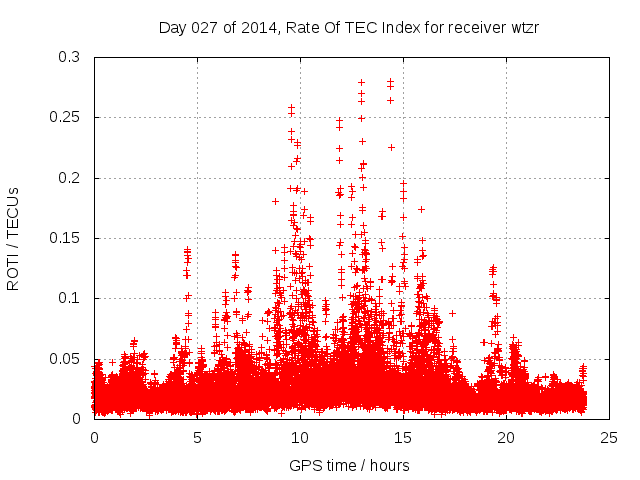 Day 027 of 2014, Rate Of TEC Index for receiver wtzr

ROTI / TECUs

0.3
0.25
0.2
0.15
0.1
0.05
0

0
5
10
15
20
25

GPS time / hours